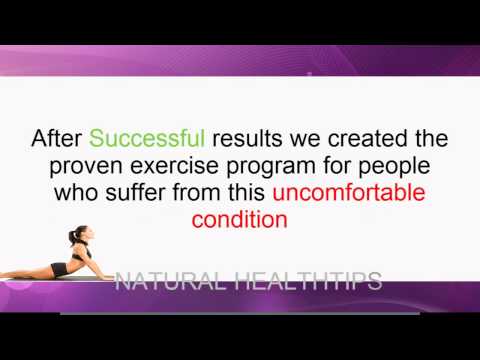 After Successful results we created the proven exercise program for people who suffer from this uncomfortable condition

NATURAL HEALTHTIPS